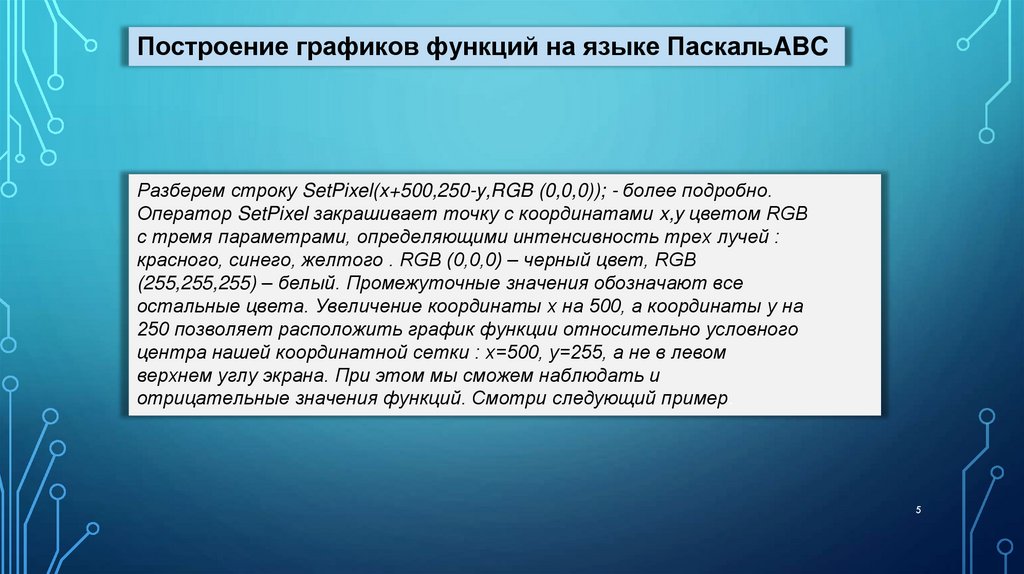 Построение графиков функций на языке ПаскальАВС

Разберем строку SetPixel(x+500,250-y,RGB (0,0,0)); - более подробно. Оператор SetPixel закрашивает точку с координатами x,y цветом RGB с тремя параметрами, определяющими интенсивность трех лучей : красного, синего, желтого . RGB (0,0,0) – черный цвет, RGB (255,255,255) – белый. Промежуточные значения обозначают все остальные цвета. Увеличение координаты x на 500, а координаты y на 250 позволяет расположить график функции относительно условного центра нашей координатной сетки : x=500, y=255, а не в левом верхнем углу экрана. При этом мы сможем наблюдать и отрицательные значения функций. Смотри следующий пример

5